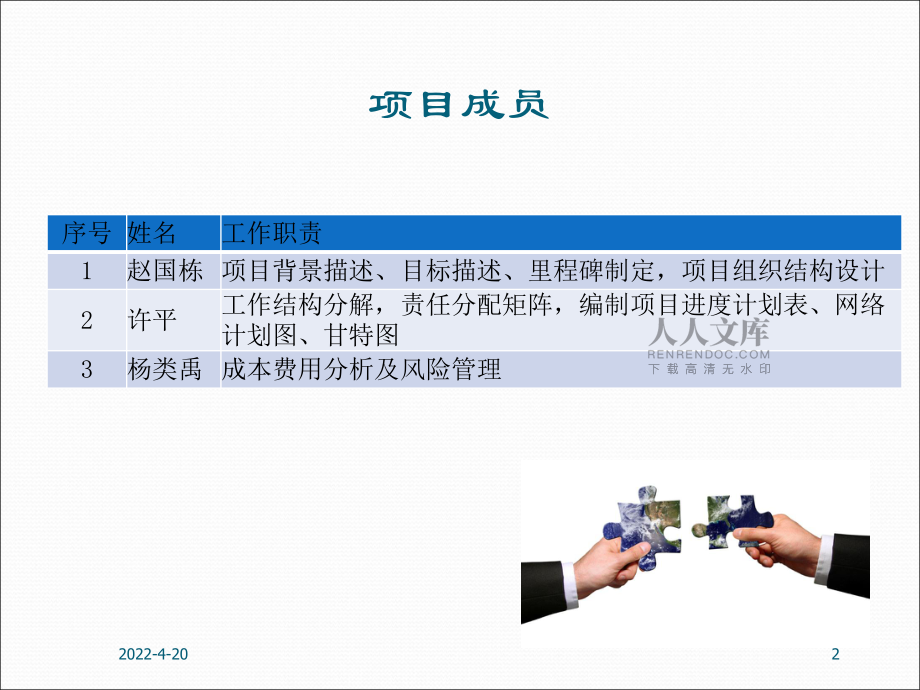 项目成员

| 序号 | 姓名 | 工作职责 |
|---|---|---|
| 1 | 赵国栋 | 项目背景描述、目标描述、里程碑制定，项目组织结构设计 |
| 2 | 许平 | 工作结构分解，责任分配矩阵，编制项目进度计划表、网络计划图、甘特图 |
| 3 | 杨类禹 | 成本费用分析及风险管理 |

人人文库
RENRENDOC.COM
下载高清无水印

2022-4-20
2